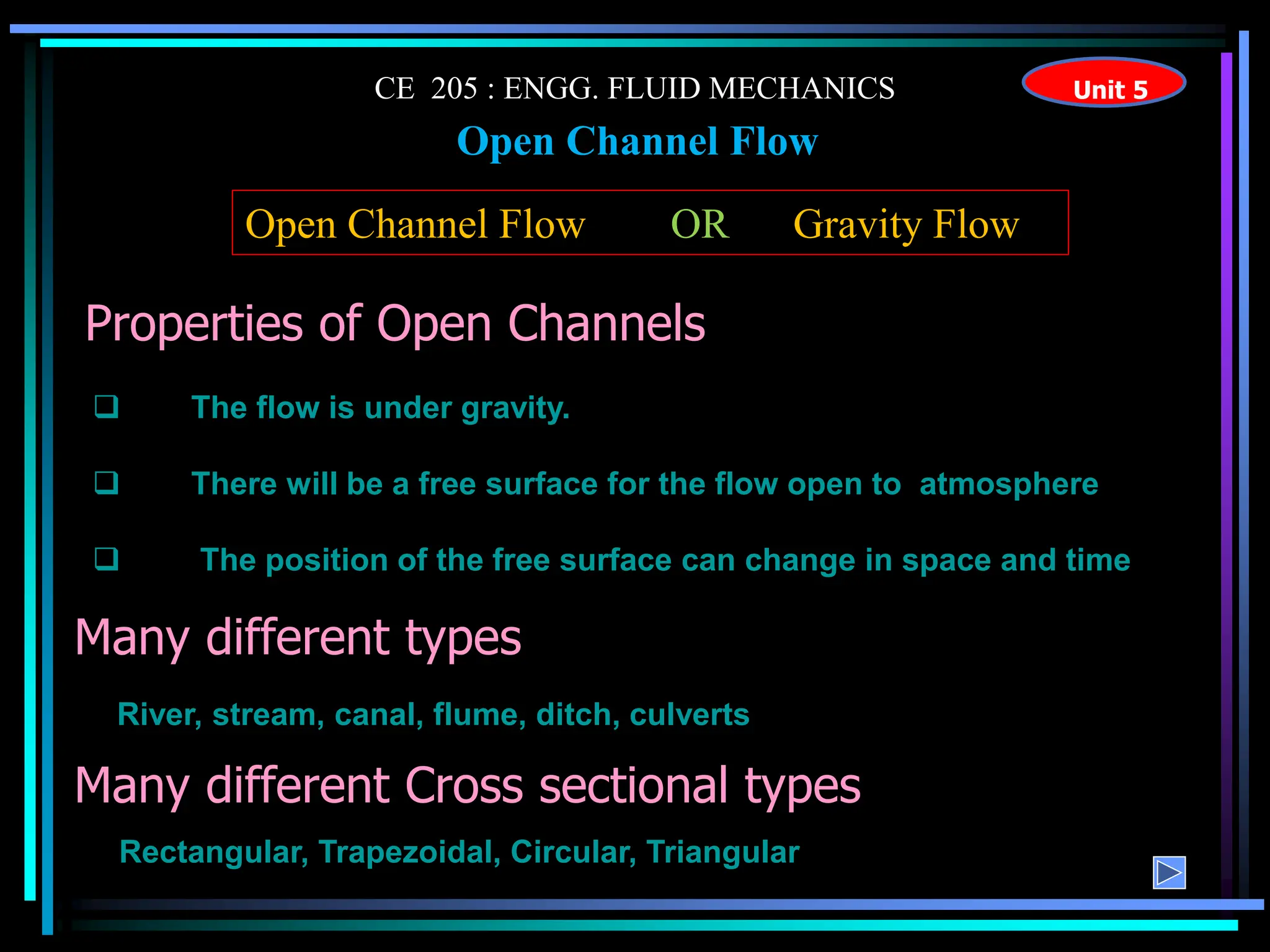 CE 205 : ENGG. FLUID MECHANICS

Unit 5

Open Channel Flow

Open Channel Flow OR Gravity Flow

Properties of Open Channels

❑ The flow is under gravity.

❑ There will be a free surface for the flow open to atmosphere

❑ The position of the free surface can change in space and time

Many different types

River, stream, canal, flume, ditch, culverts

Many different Cross sectional types

Rectangular, Trapezoidal, Circular, Triangular